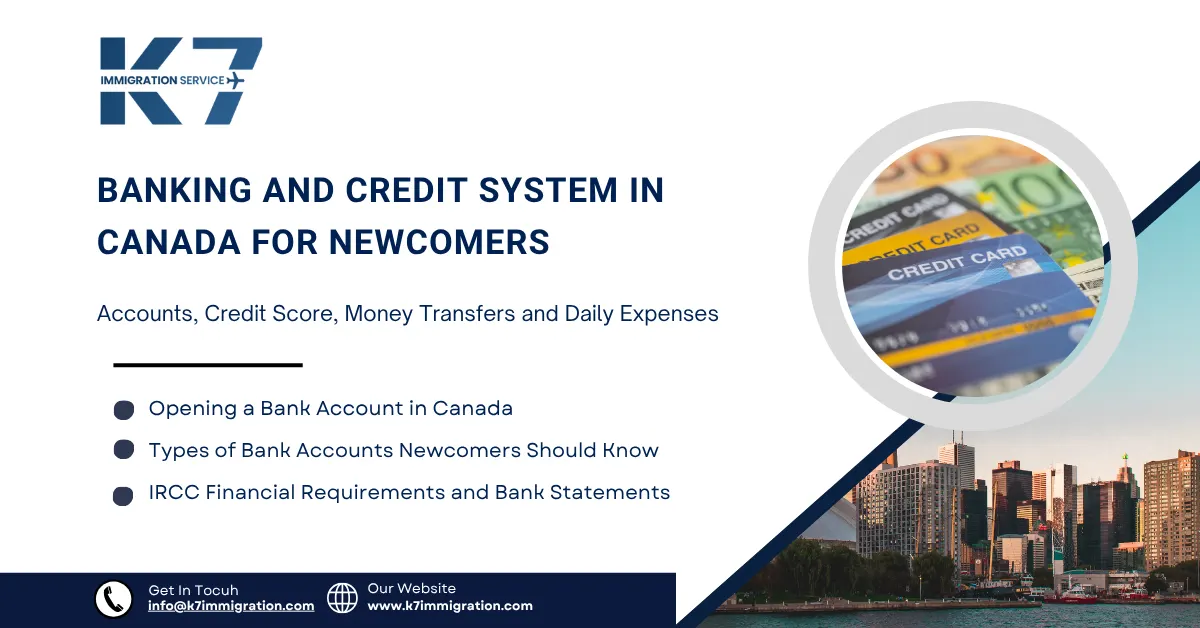 K7
IMMIGRATION SERVICE

BANKING AND CREDIT SYSTEM IN CANADA FOR NEWCOMERS

Accounts, Credit Score, Money Transfers and Daily Expenses

Opening a Bank Account in Canada

Types of Bank Accounts Newcomers Should Know

IRCC Financial Requirements and Bank Statements

CREDIT CARD
CREDIT CARD
CREDIT CARD

Get In Tocuh
info@k7immigration.com

Our Website
www.k7immigration.com